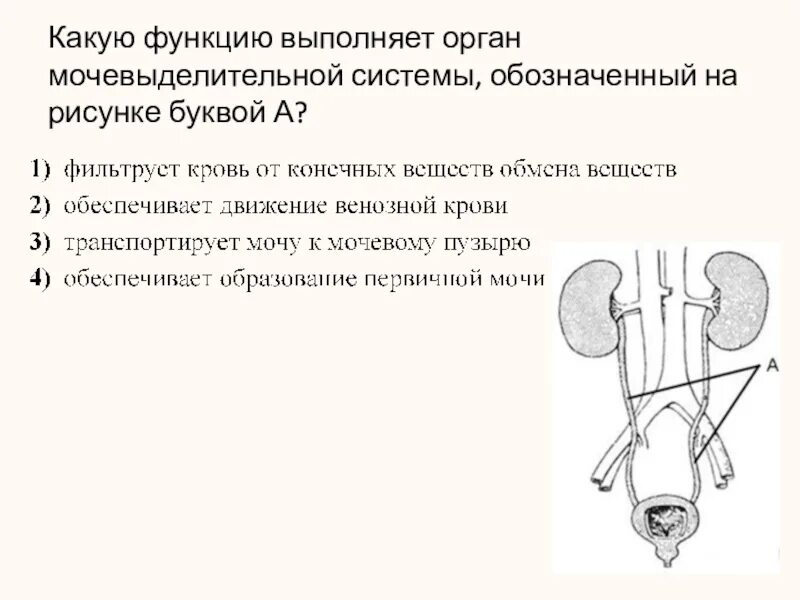 Какую функцию выполняет орган мочевыделительной системы, обозначенный на рисунке буквой А?

1) фильтрует кровь от конечных веществ обмена веществ
2) обеспечивает движение венозной крови
3) транспортирует мочу к мочевому пузырю
4) обеспечивает образование первичной мочи

А